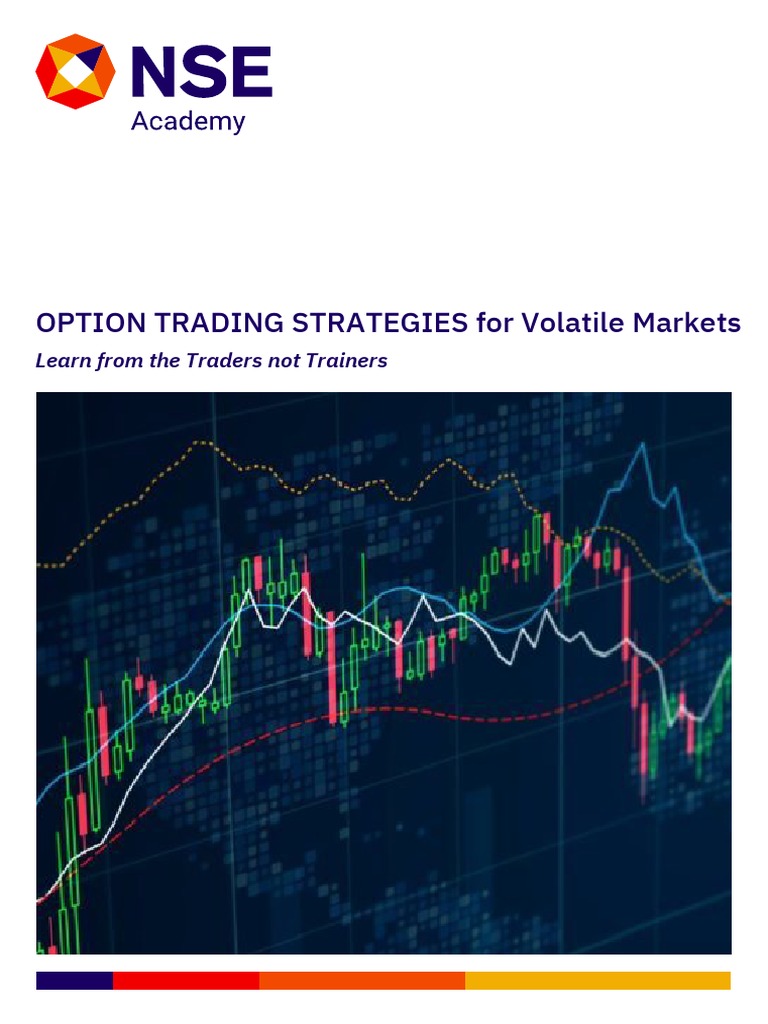 NSE
Academy

OPTION TRADING STRATEGIES for Volatile Markets

Learn from the Traders not Trainers